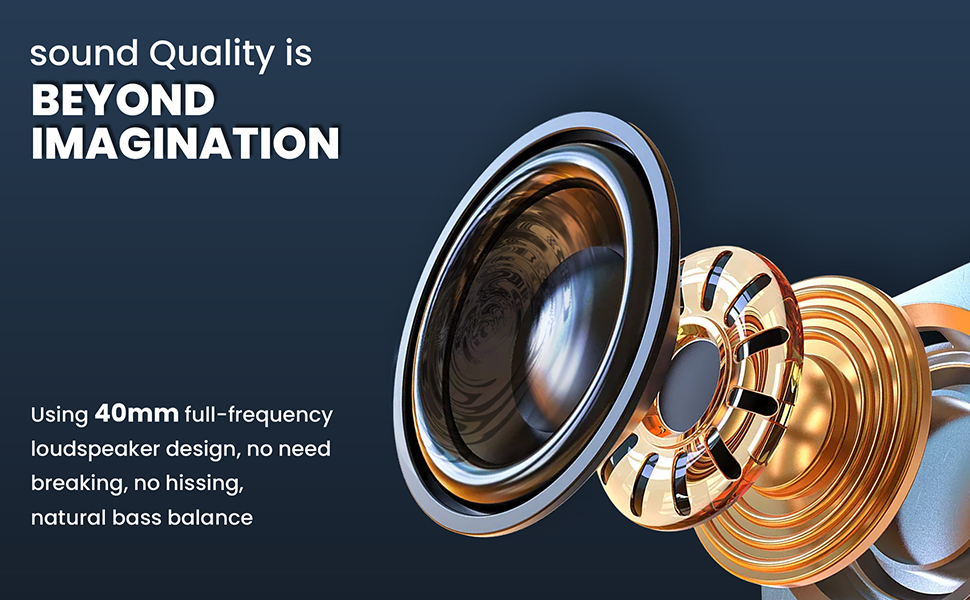 sound Quality is
BEYOND
IMAGINATION

Using 40mm full-frequency loudspeaker design, no need breaking, no hissing, natural bass balance